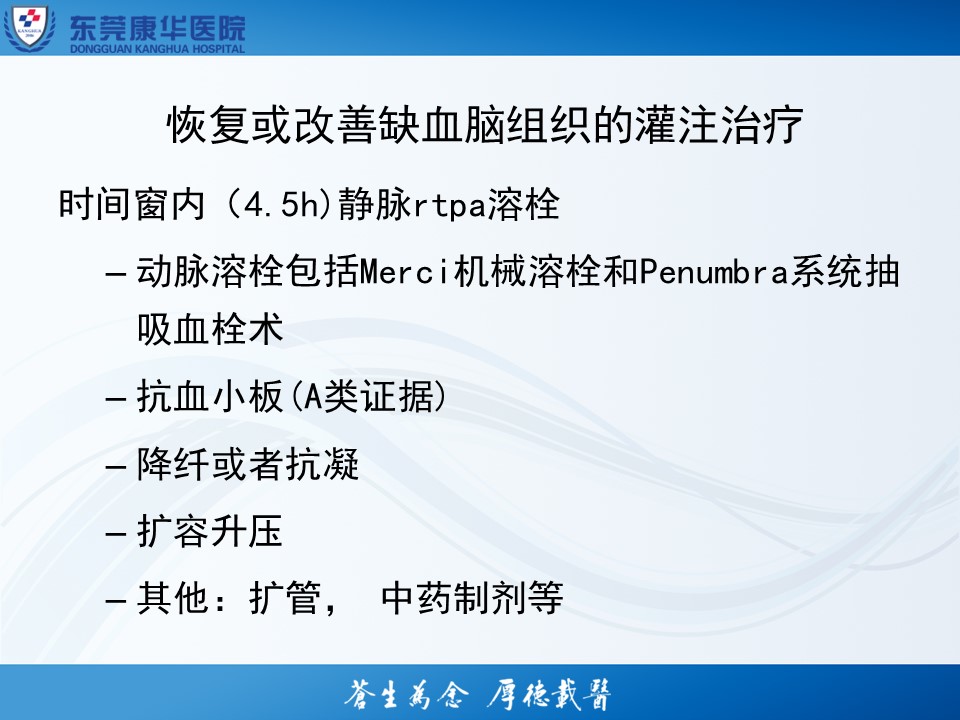 东莞康华医院
DONGGUAN KANGHUA HOSPITAL

恢复或改善缺血脑组织的灌注治疗

时间窗内（4.5h)静脉rtpa溶栓

– 动脉溶栓包括Merci机械溶栓和Penumbra系统抽吸血栓术

– 抗血小板(A类证据)

– 降纤或者抗凝

– 扩容升压

– 其他：扩管， 中药制剂等

苍生为念 厚德载医